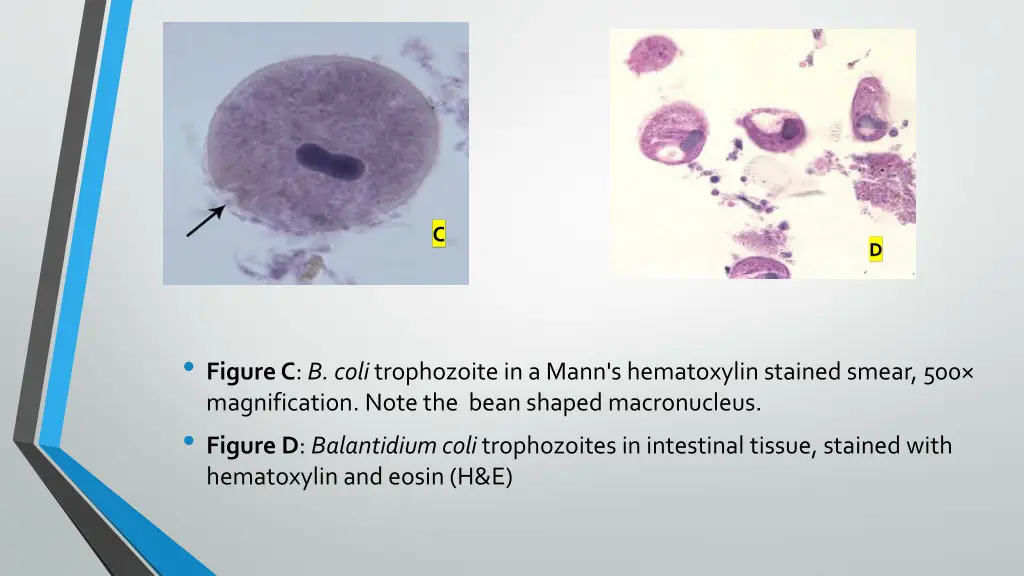 C

D

• Figure C: B. coli trophozoite in a Mann's hematoxylin stained smear, 500× magnification. Note the bean shaped macronucleus.

• Figure D: Balantidium coli trophozoites in intestinal tissue, stained with hematoxylin and eosin (H&E)